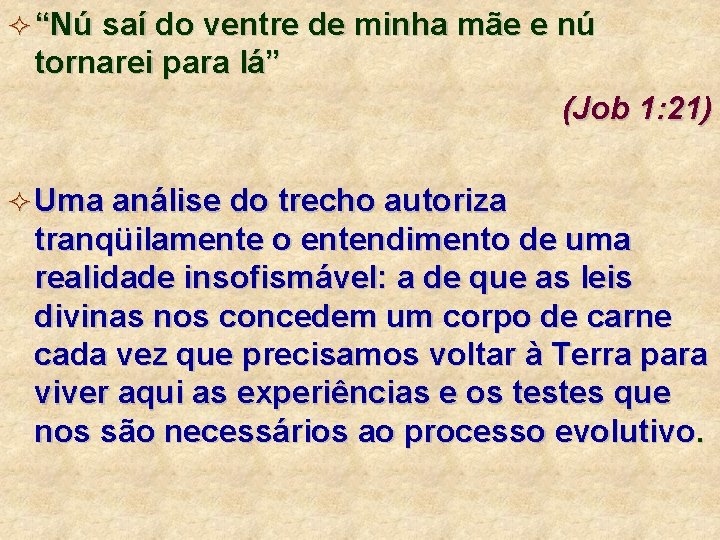 “Nú saí do ventre de minha mãe e nú tornarei para lá”

(Job 1:21)

Uma análise do trecho autoriza tranqüilamente o entendimento de uma realidade insofismável: a de que as leis divinas nos concedem um corpo de carne cada vez que precisamos voltar à Terra para viver aqui as experiências e os testes que nos são necessários ao processo evolutivo.